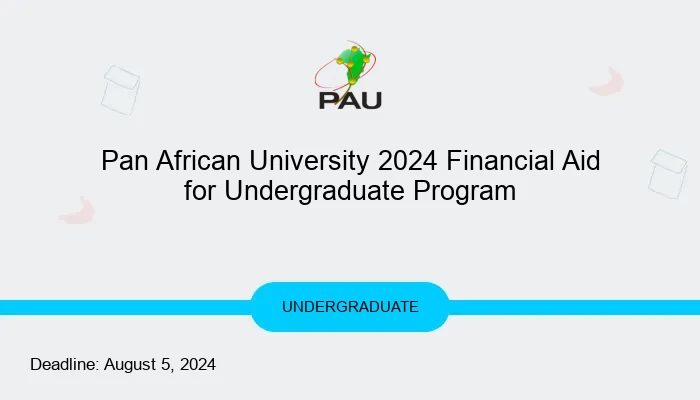 PAU

Pan African University 2024 Financial Aid for Undergraduate Program

UNDERGRADUATE

Deadline: August 5, 2024